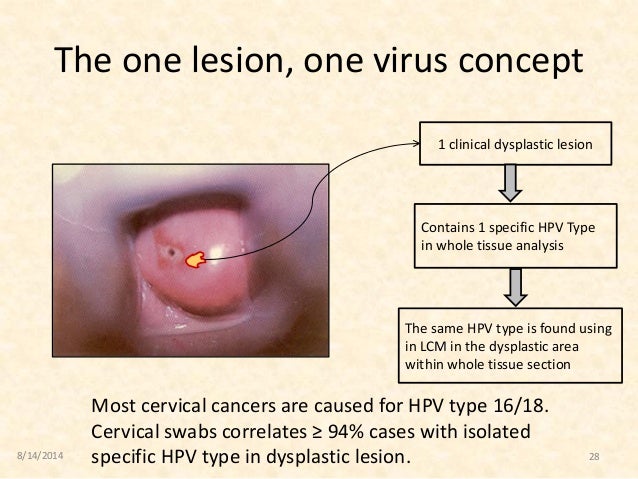 The one lesion, one virus concept

1 clinical dysplastic lesion

Contains 1 specific HPV Type in whole tissue analysis

The same HPV type is found using in LCM in the dysplastic area within whole tissue section

Most cervical cancers are caused for HPV type 16/18. Cervical swabs correlates ≥ 94% cases with isolated specific HPV type in dysplastic lesion.

8/14/2014

28